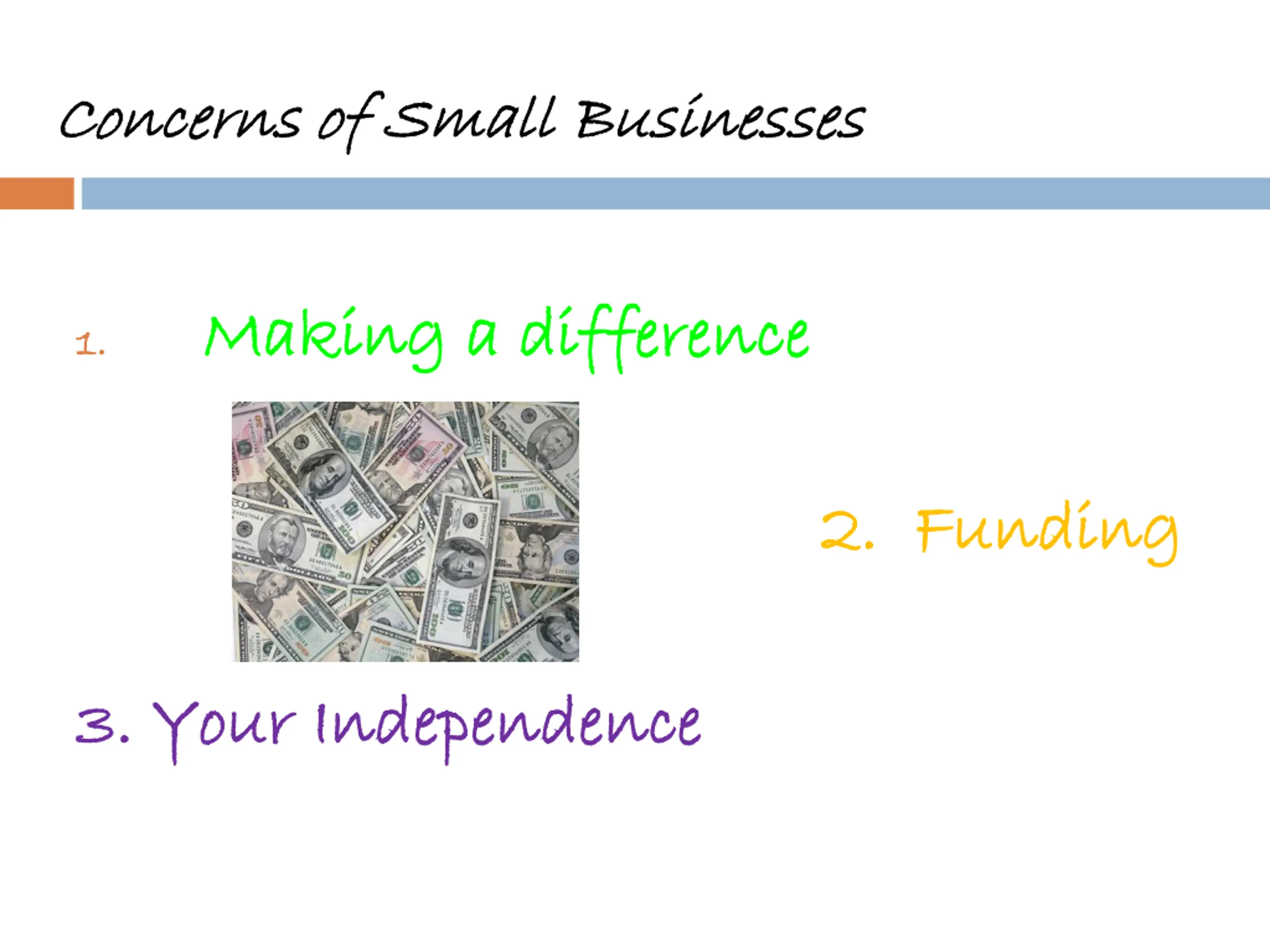 Concerns of Small Businesses

1. Making a difference

2. Funding

3. Your Independence